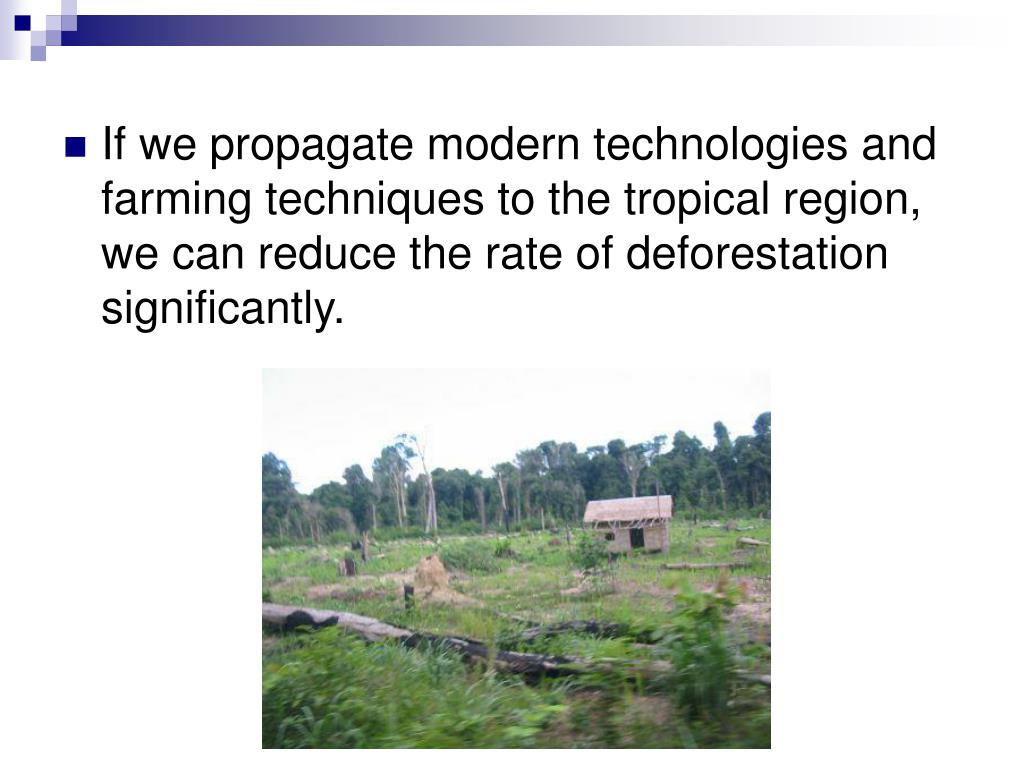 If we propagate modern technologies and farming techniques to the tropical region, we can reduce the rate of deforestation significantly.